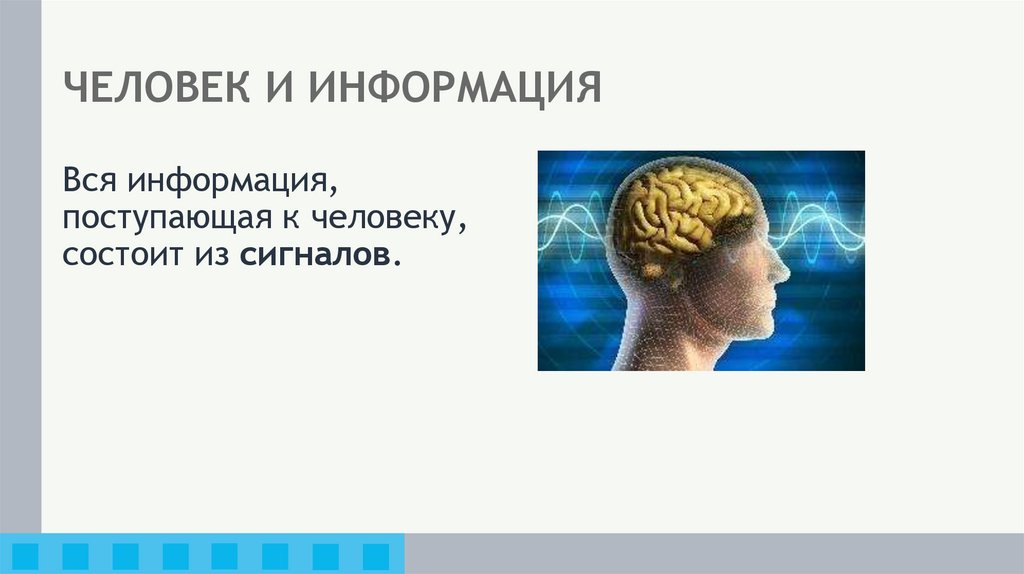 ЧЕЛОВЕК И ИНФОРМАЦИЯ

Вся информация, поступающая к человеку, состоит из сигналов.